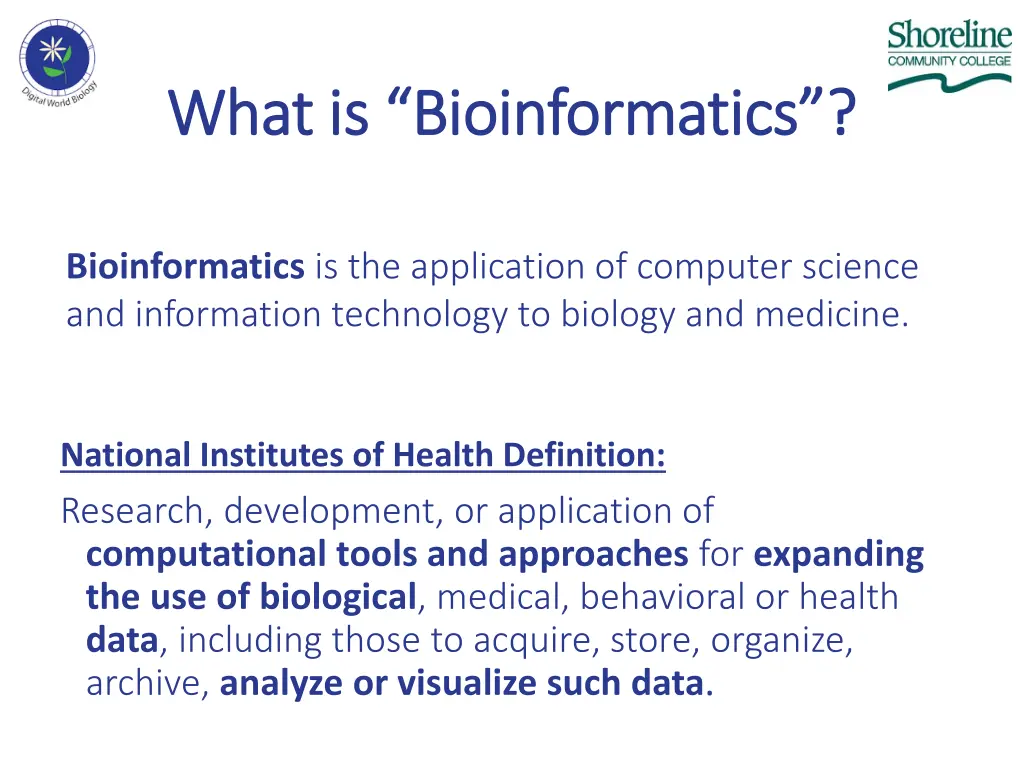 Digital World Biology

Shoreline COMMUNITY COLLEGE

What is “Bioinformatics”?

Bioinformatics is the application of computer science and information technology to biology and medicine.

National Institutes of Health Definition:

Research, development, or application of computational tools and approaches for expanding the use of biological, medical, behavioral or health data, including those to acquire, store, organize, archive, analyze or visualize such data.